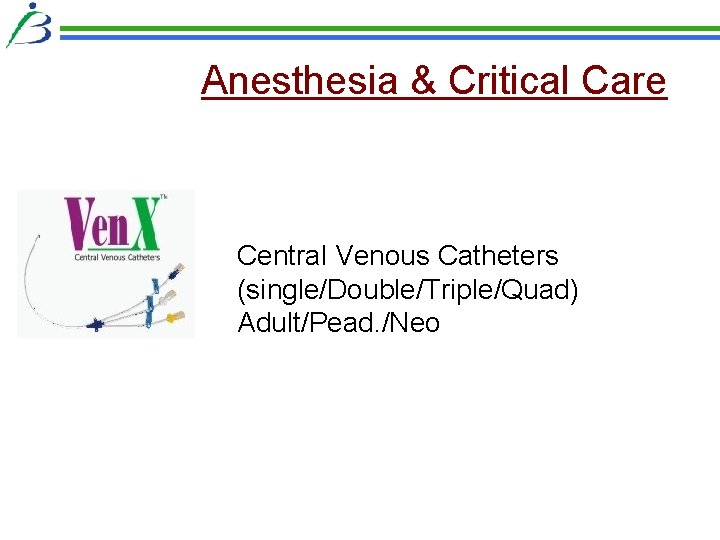 Anesthesia & Critical Care

VenX™
Central Venous Catheters

Central Venous Catheters
(single/Double/Triple/Quad)
Adult/Pead./Neo